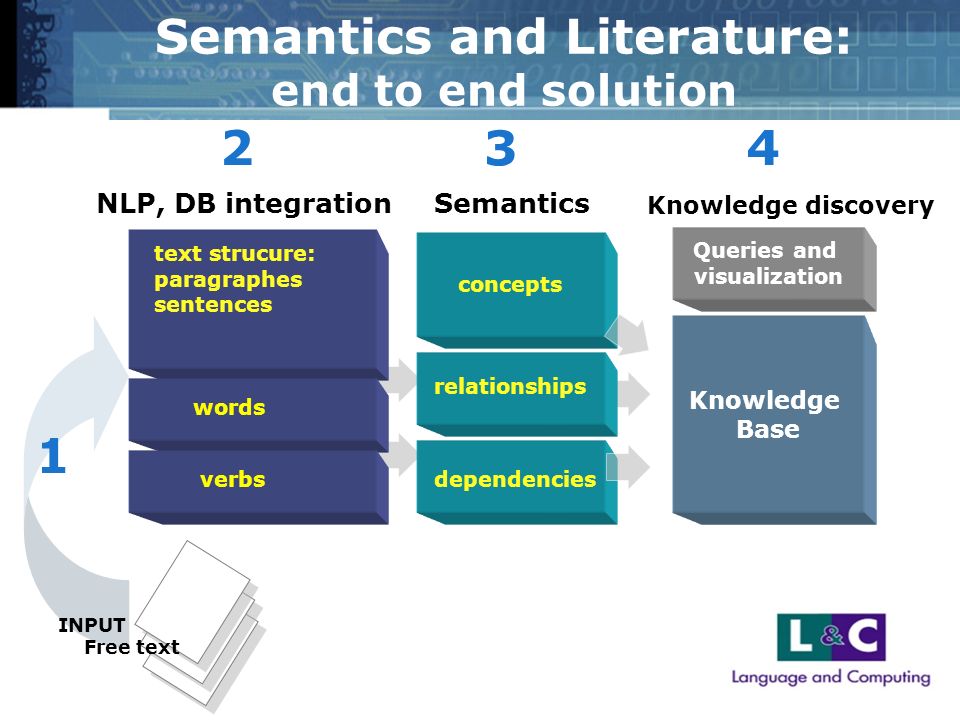 Semantics and Literature: end to end solution

2

NLP, DB integration

text strucure: paragraphes sentences

words

verbs

3

Semantics

concepts

relationships

dependencies

4

Knowledge discovery

Queries and visualization

Knowledge Base

1

INPUT
Free text

L&C
Language and Computing